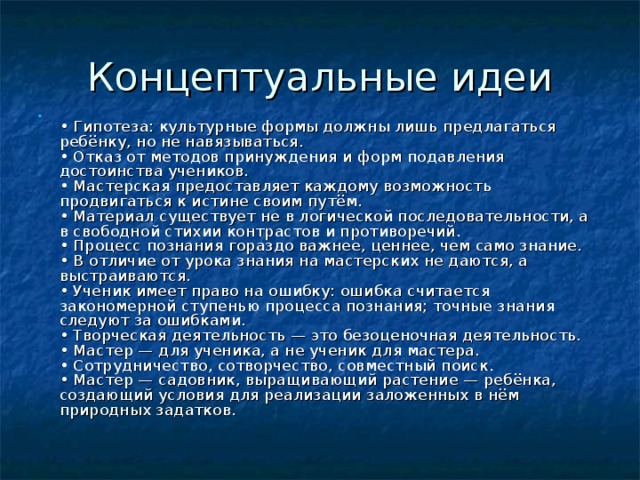 Концептуальные идеи

• Гипотеза: культурные формы должны лишь предлагаться ребёнку, но не навязываться.
• Отказ от методов принуждения и форм подавления достоинства учеников.
• Мастерская предоставляет каждому возможность продвигаться к истине своим путём.
• Материал существует не в логической последовательности, а в свободной стихии контрастов и противоречий.
• Процесс познания гораздо важнее, ценнее, чем само знание.
• В отличие от урока знания на мастерских не даются, а выстраиваются.
• Ученик имеет право на ошибку: ошибка считается закономерной ступенью процесса познания; точные знания следуют за ошибками.
• Творческая деятельность — это безоценочная деятельность.
• Мастер — для ученика, а не ученик для мастера.
• Сотрудничество, сотворчество, совместный поиск.
• Мастер — садовник, выращивающий растение — ребёнка, создающий условия для реализации заложенных в нём природных задатков.